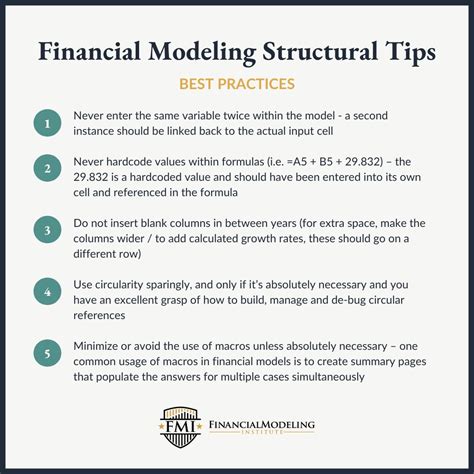 Financial Modeling Structural Tips

BEST PRACTICES

1 Never enter the same variable twice within the model - a second instance should be linked back to the actual input cell

2 Never hardcode values within formulas (i.e. =A5 + B5 + 29.832) – the 29.832 is a hardcoded value and should have been entered into its own cell and referenced in the formula

3 Do not insert blank columns in between years (for extra space, make the columns wider / to add calculated growth rates, these should go on a different row)

4 Use circularity sparingly, and only if it's absolutely necessary and you have an excellent grasp of how to build, manage and de-bug circular references

5 Minimize or avoid the use of macros unless absolutely necessary – one common usage of macros in financial models is to create summary pages that populate the answers for multiple cases simultaneously

FMI FINANCIALMODELING INSTITUTE